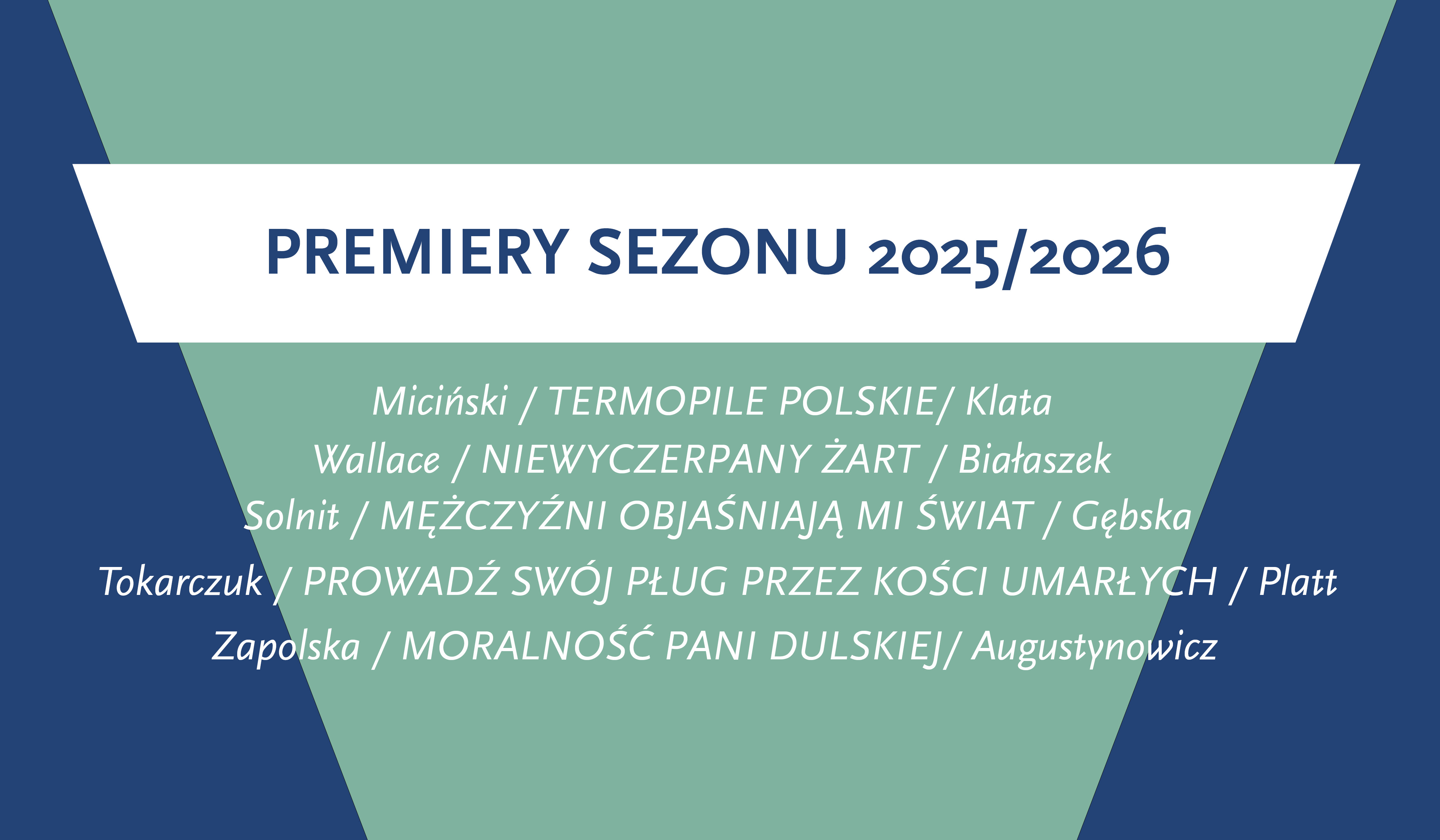 PREMIERY SEZONU 2025/2026

Miciński / TERMOPILE POLSKIE/ Klata
Wallace / NIEWYCZERPANY ŻART / Białaszek
Solnit / MĘŻCZYŹNI OBJAŚNIAJĄ MI ŚWIAT / Gębska
Tokarczuk / PROWADŹ SWÓJ PŁUG PRZEZ KOŚCI UMARŁYCH / Platt
Zapolska / MORALNOŚĆ PANI DULSKIEJ/ Augustynowicz